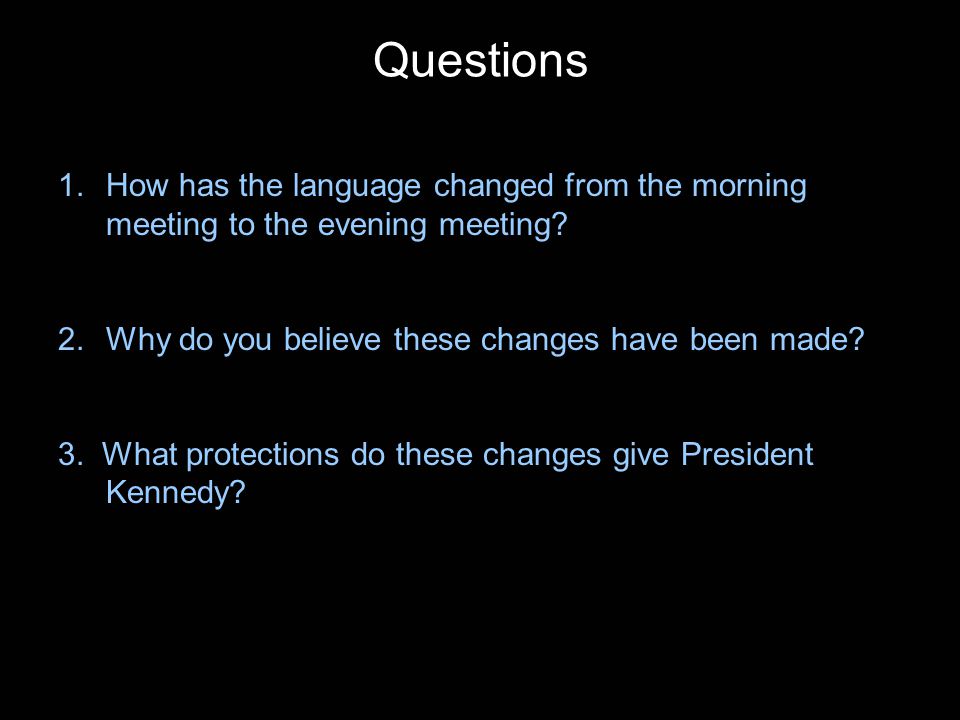 Questions

1. How has the language changed from the morning meeting to the evening meeting?

2. Why do you believe these changes have been made?

3. What protections do these changes give President Kennedy?